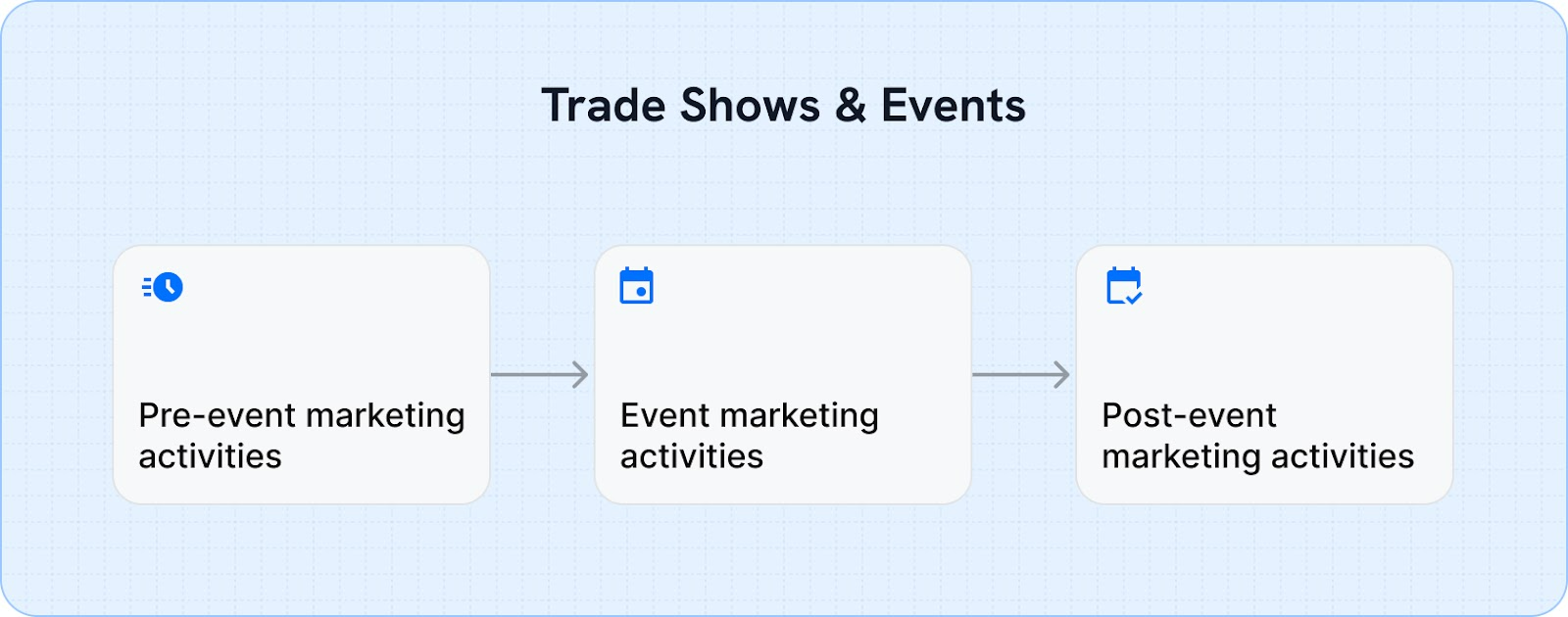 Trade Shows & Events

Pre-event marketing activities

Event marketing activities

Post-event marketing activities